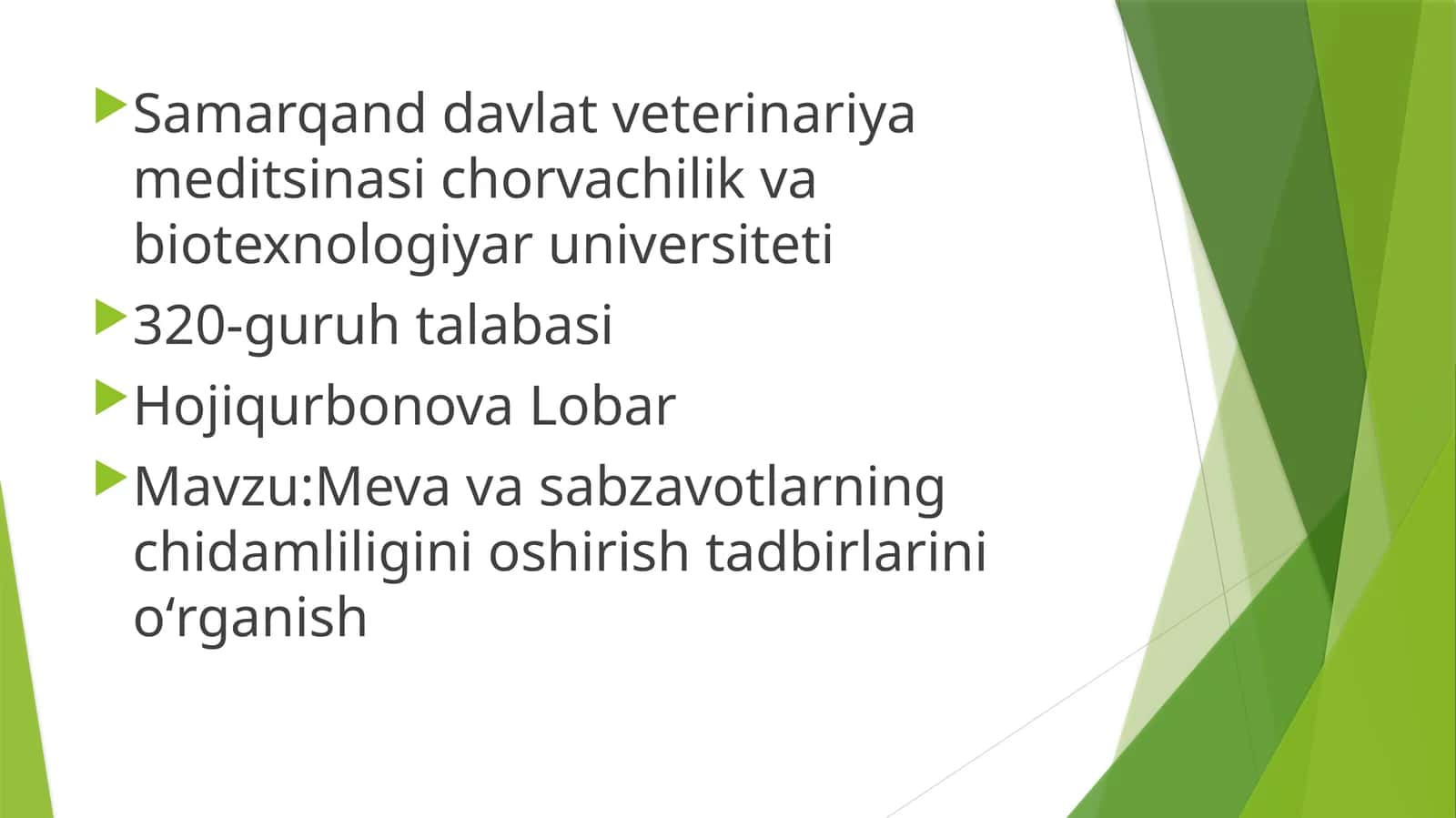 Samarqand davlat veterinariya meditsinasi chorvachilik va biotexnologiyar universiteti

320-guruh talabasi

Hojiqurbonova Lobar

Mavzu:Meva va sabzavotlarning chidamliligini oshirish tadbirlarini o‘rganish